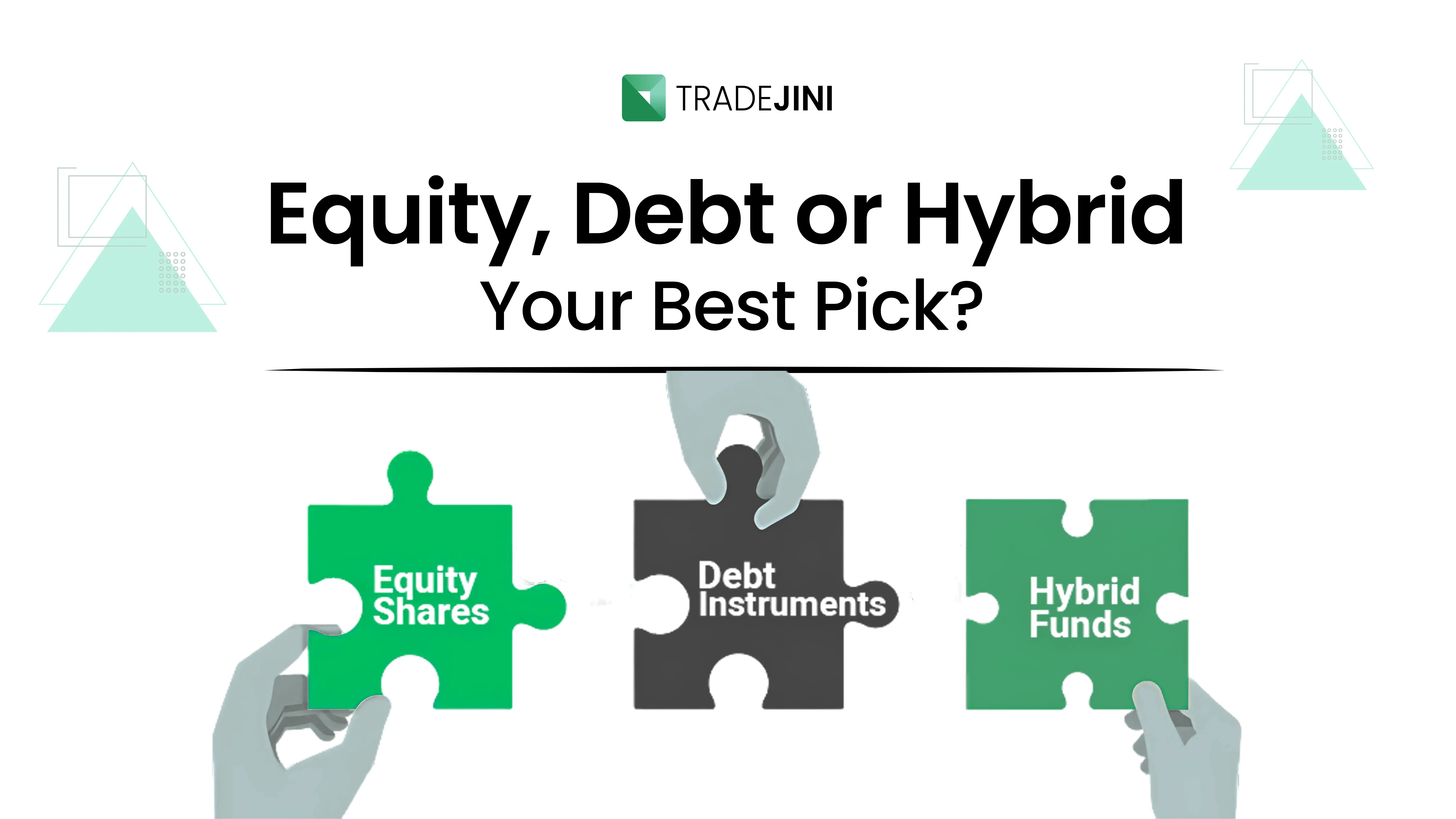 TRADEJINI

Equity, Debt or Hybrid
Your Best Pick?

Equity Shares

Debt Instruments

Hybrid Funds